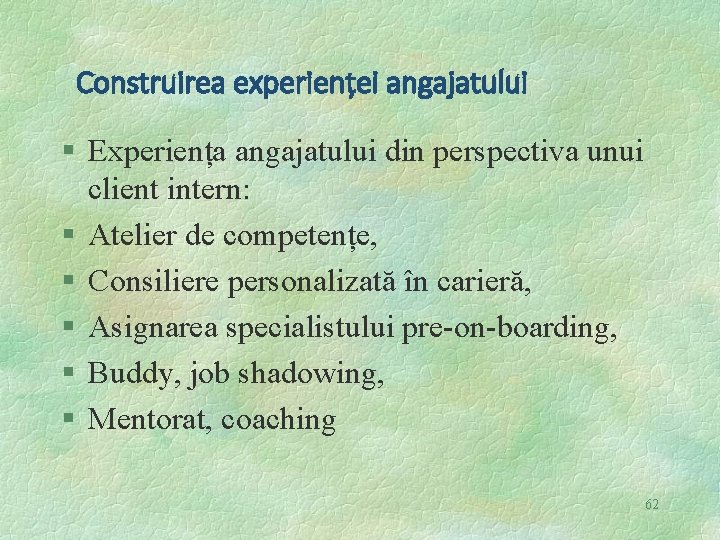 Construirea experienței angajatului

§ Experiența angajatului din perspectiva unui client intern:
§ Atelier de competențe,
§ Consiliere personalizată în carieră,
§ Asignarea specialistului pre-on-boarding,
§ Buddy, job shadowing,
§ Mentorat, coaching

62